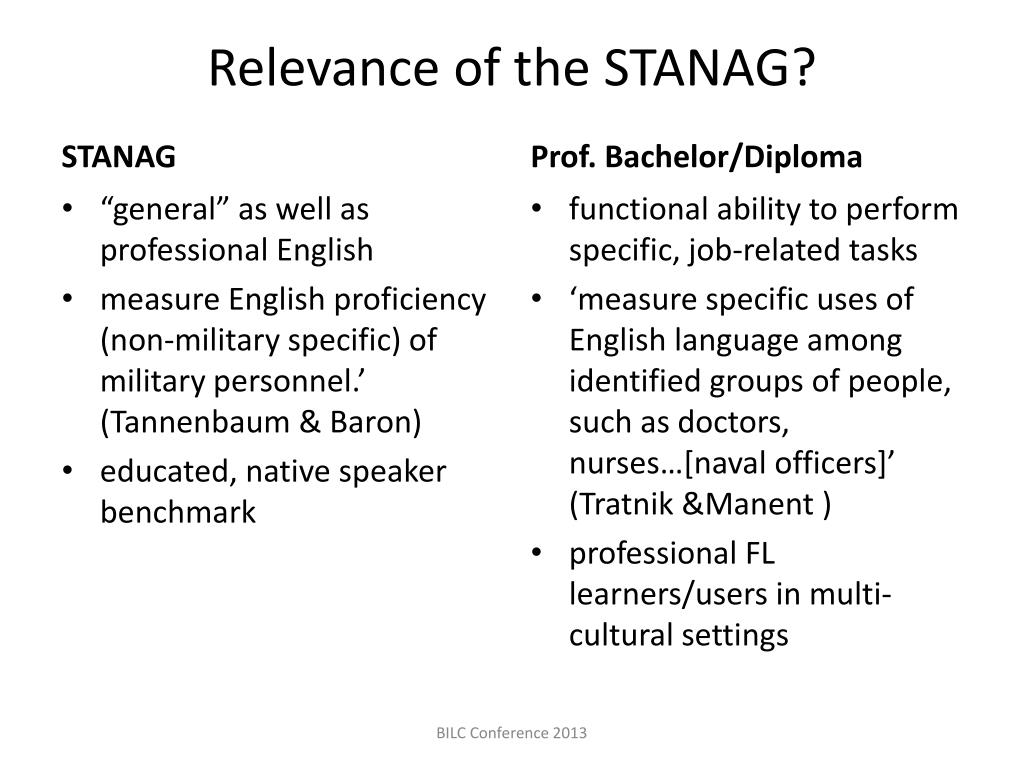 Relevance of the STANAG?

STANAG

• “general” as well as professional English
• measure English proficiency (non-military specific) of military personnel.’ (Tannenbaum & Baron)
• educated, native speaker benchmark

Prof. Bachelor/Diploma

• functional ability to perform specific, job-related tasks
• ‘measure specific uses of English language among identified groups of people, such as doctors, nurses…[naval officers]’ (Tratnik &Manent )
• professional FL learners/users in multi-cultural settings

BILC Conference 2013